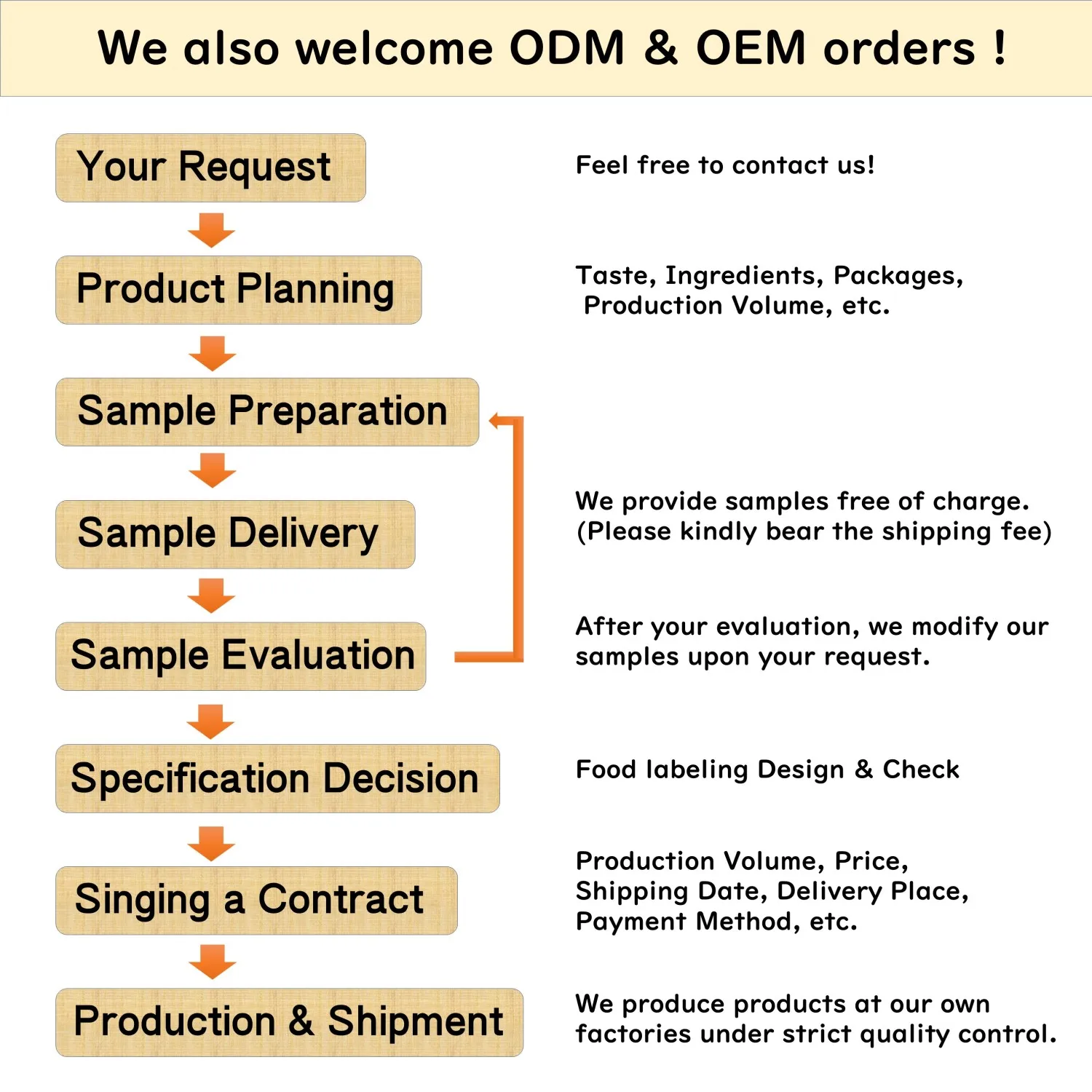 We also welcome ODM & OEM orders !

Your Request

Feel free to contact us!

Product Planning

Taste, Ingredients, Packages, Production Volume, etc.

Sample Preparation

Sample Delivery

We provide samples free of charge. (Please kindly bear the shipping fee)

Sample Evaluation

After your evaluation, we modify our samples upon your request.

Specification Decision

Food labeling Design & Check

Singing a Contract

Production Volume, Price, Shipping Date, Delivery Place, Payment Method, etc.

Production & Shipment

We produce products at our own factories under strict quality control.